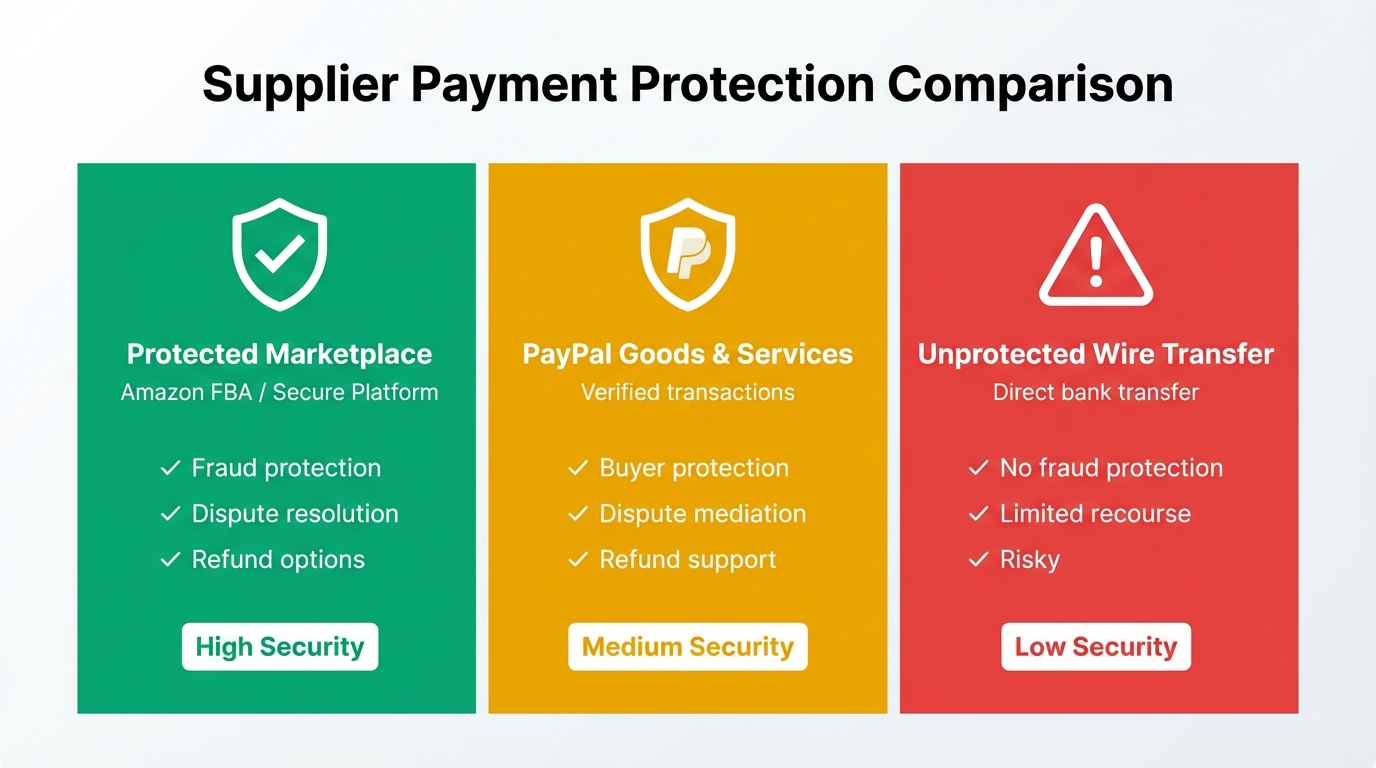 Supplier Payment Protection Comparison

Protected Marketplace
Amazon FBA / Secure Platform

✓ Fraud protection
✓ Dispute resolution
✓ Refund options

High Security

PayPal Goods & Services
Verified transactions

✓ Buyer protection
✓ Dispute mediation
✓ Refund support

Medium Security

Unprotected Wire Transfer
Direct bank transfer

✓ No fraud protection
✓ Limited recourse
✓ Risky

Low Security